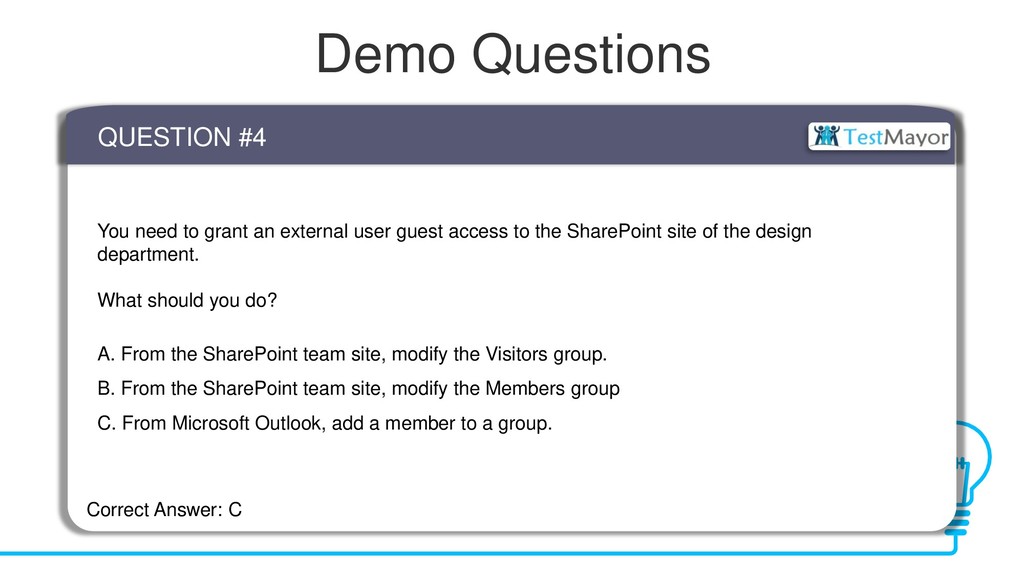 Demo Questions

QUESTION #4

TestMayor

You need to grant an external user guest access to the SharePoint site of the design department.

What should you do?

A. From the SharePoint team site, modify the Visitors group.

B. From the SharePoint team site, modify the Members group

C. From Microsoft Outlook, add a member to a group.

Correct Answer: C